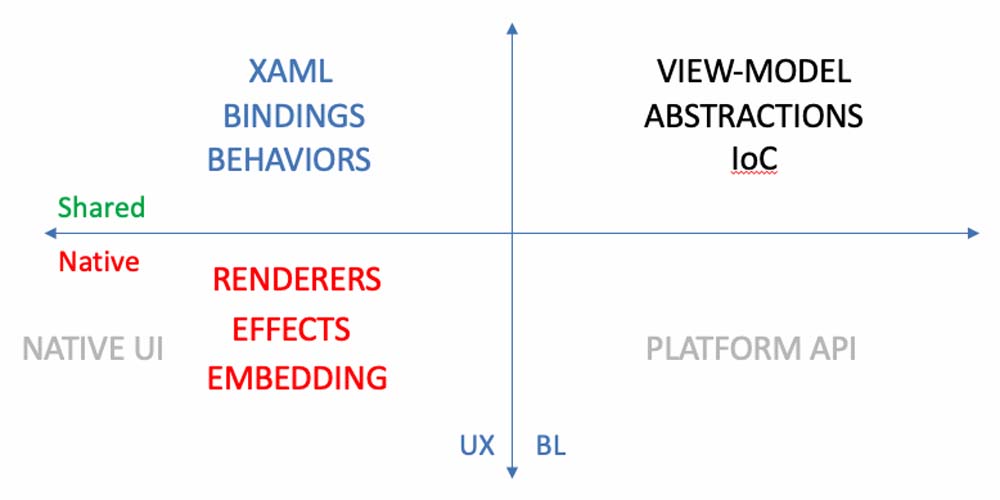 XAML
BINDINGS
BEHAVIORS

VIEW-MODEL
ABSTRACTIONS
IoC

Shared

Native

RENDERERS
EFFECTS
EMBEDDING

NATIVE UI

PLATFORM API

UX

BL